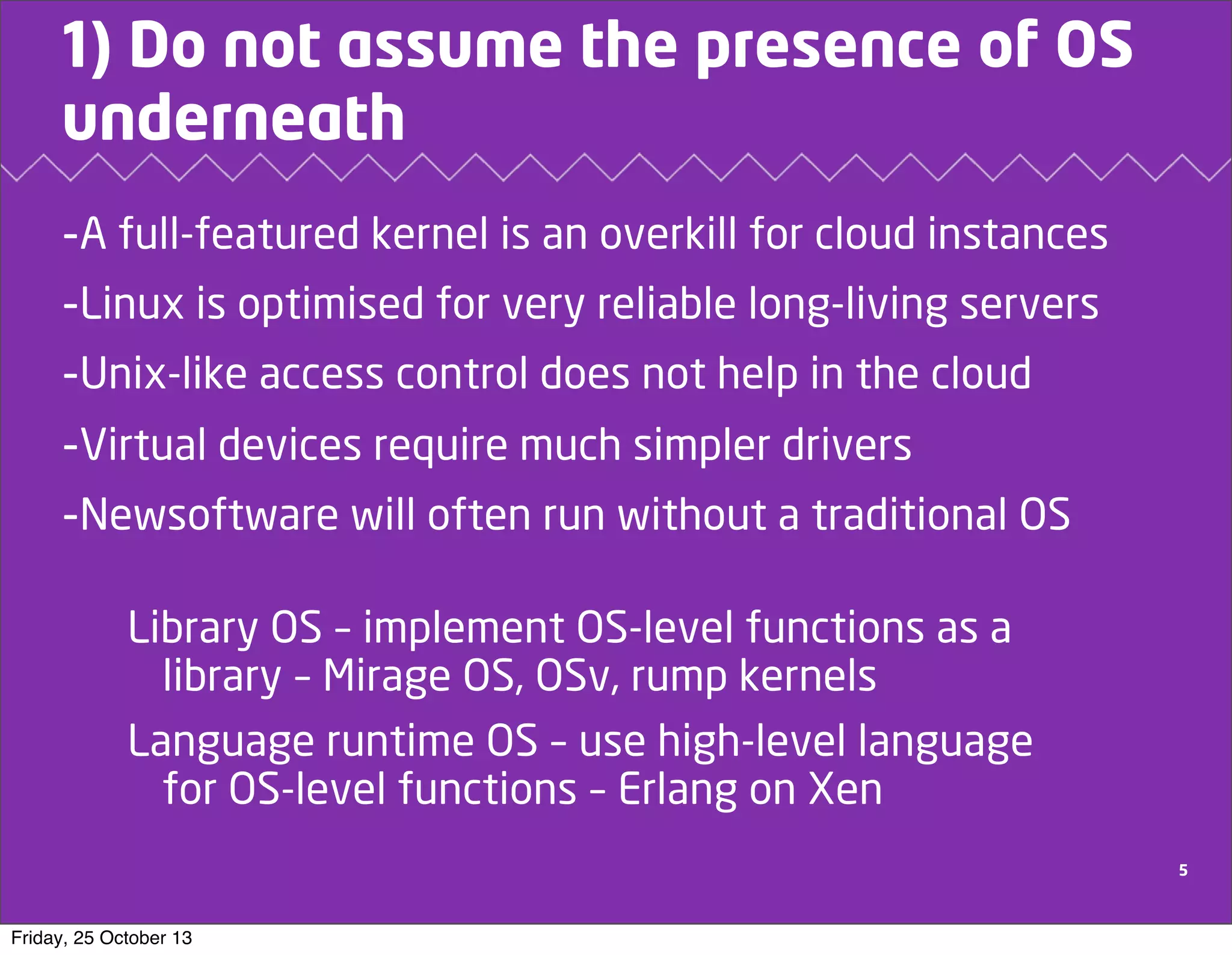 1) Do not assume the presence of OS underneath

-A full-featured kernel is an overkill for cloud instances

-Linux is optimised for very reliable long-living servers

-Unix-like access control does not help in the cloud

-Virtual devices require much simpler drivers

-Newsoftware will often run without a traditional OS

Library OS – implement OS-level functions as a library – Mirage OS, OSv, rump kernels

Language runtime OS – use high-level language for OS-level functions – Erlang on Xen

5

Friday, 25 October 13